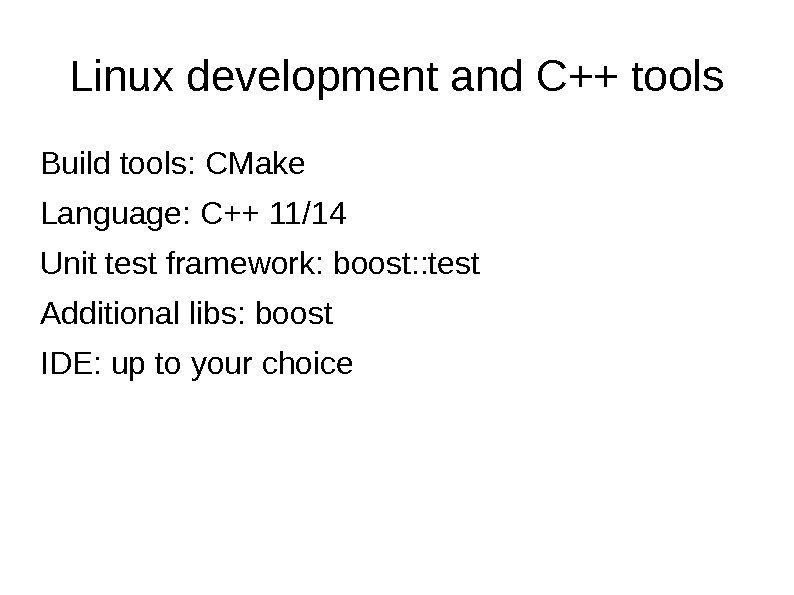 Linux development and C++ tools

Build tools: CMake

Language: C++ 11/14

Unit test framework: boost::test

Additional libs: boost

IDE: up to your choice